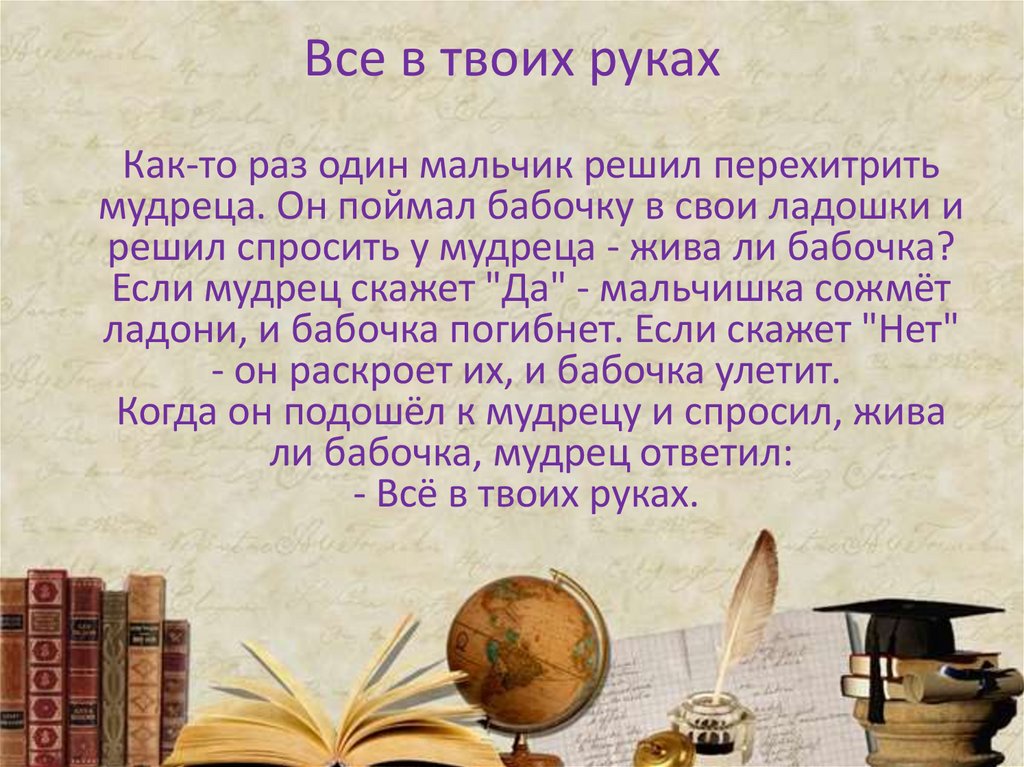 Все в твоих руках

Как-то раз один мальчик решил перехитрить мудреца. Он поймал бабочку в свои ладошки и решил спросить у мудреца - жива ли бабочка? Если мудрец скажет "Да" - мальчишка сожмёт ладони, и бабочка погибнет. Если скажет "Нет" - он раскроет их, и бабочка улетит.
Когда он подошёл к мудрецу и спросил, жива ли бабочка, мудрец ответил:
- Всё в твоих руках.